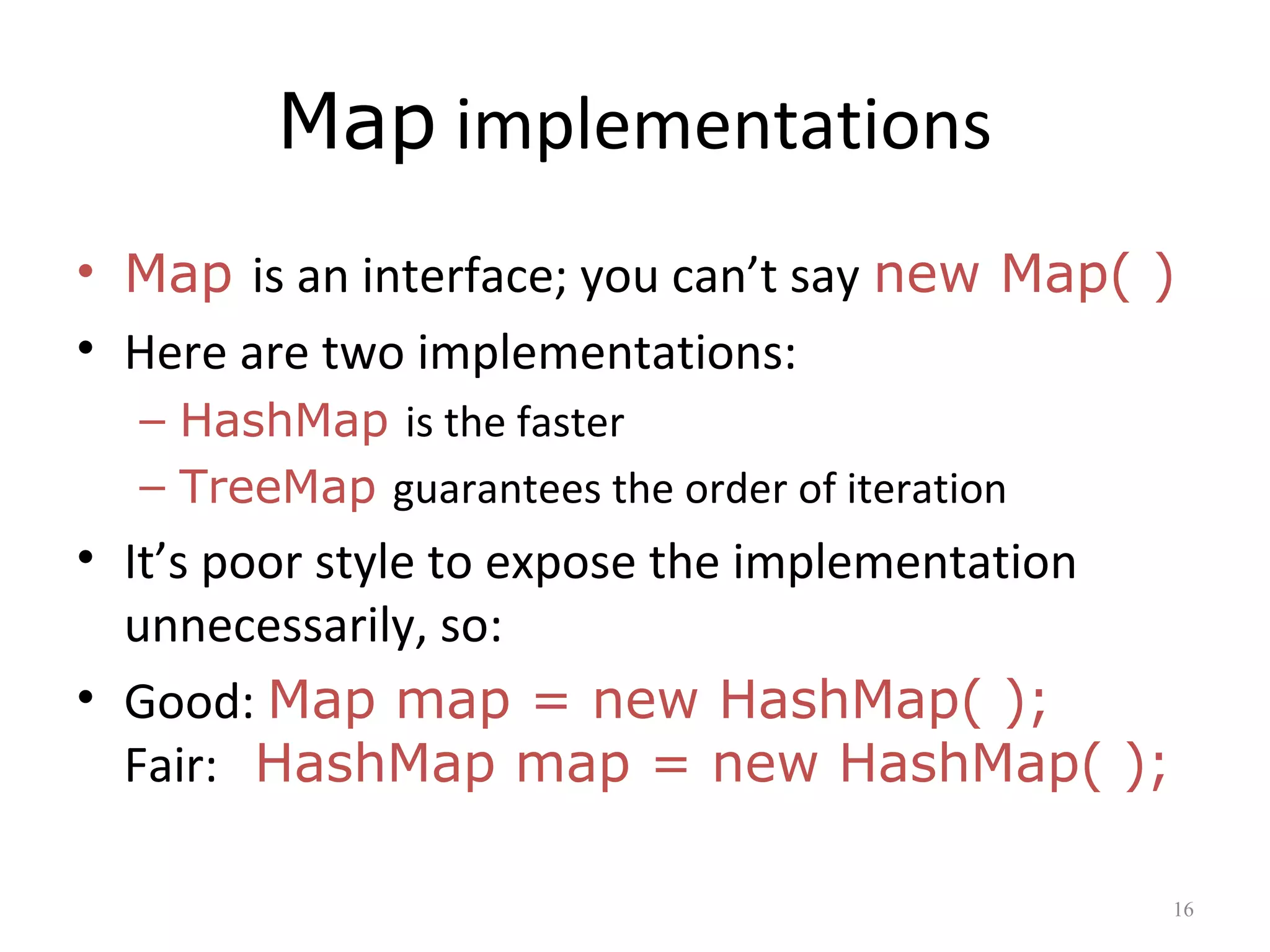 Map implementations

• Map is an interface; you can’t say new Map( )
• Here are two implementations:
– HashMap is the faster
– TreeMap guarantees the order of iteration
• It’s poor style to expose the implementation unnecessarily, so:
• Good: Map map = new HashMap( );
Fair: HashMap map = new HashMap( );

16